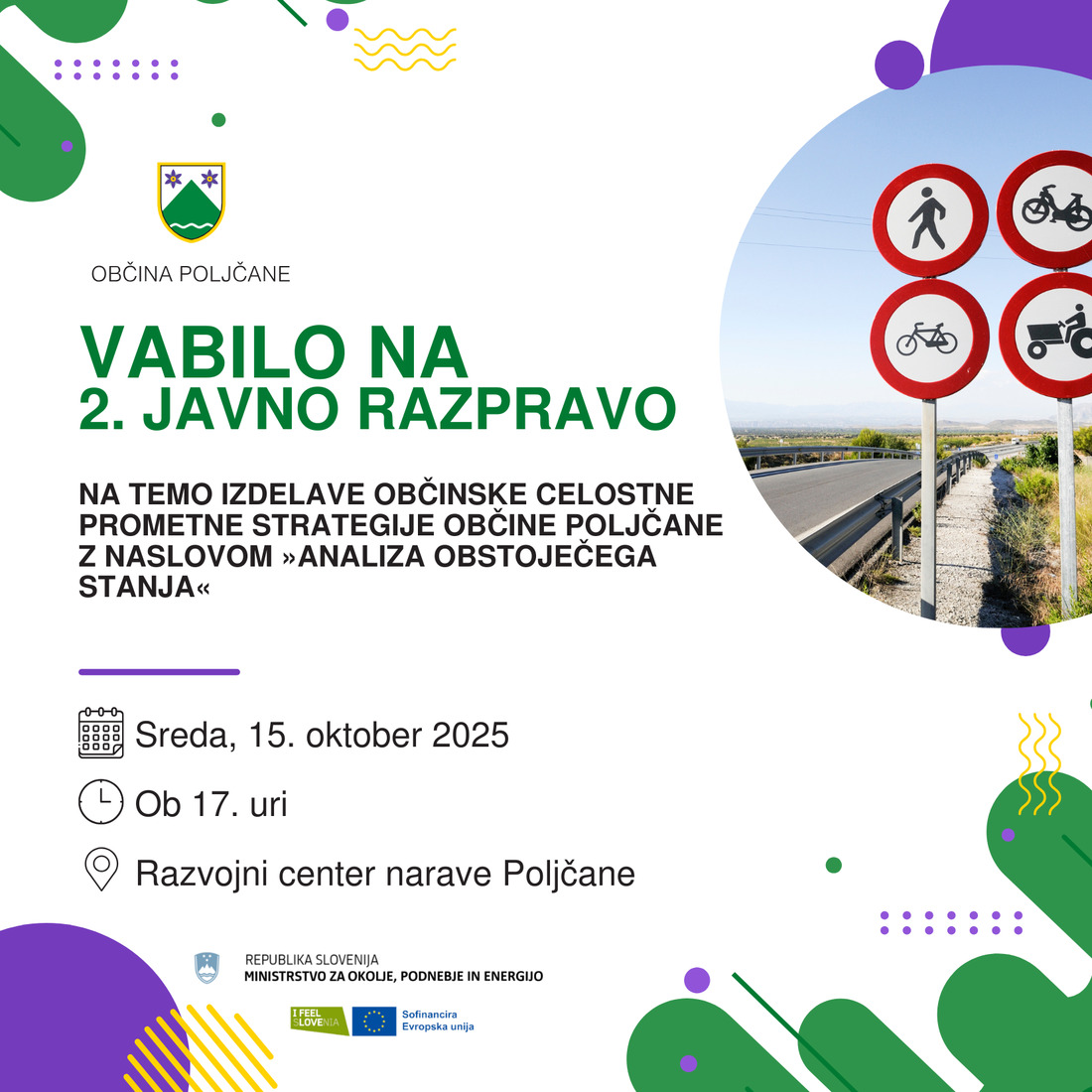 OBČINA POLJČANE

VABILO NA
2. JAVNO RAZPRAVO

NA TEMO IZDELAVE OBČINSKE CELOSTNE PROMETNE STRATEGIJE OBČINE POLJČANE Z NASLOVOM »ANALIZA OBSTOJEČEGA STANJA«

Sreda, 15. oktober 2025

Ob 17. uri

Razvojni center narave Poljčane

REPUBLIKA SLOVENIJA
MINISTRSTVO ZA OKOLJE, PODNEBJE IN ENERGIJO

I FEEL SLOVENIA

Sofinancira Evropska unija